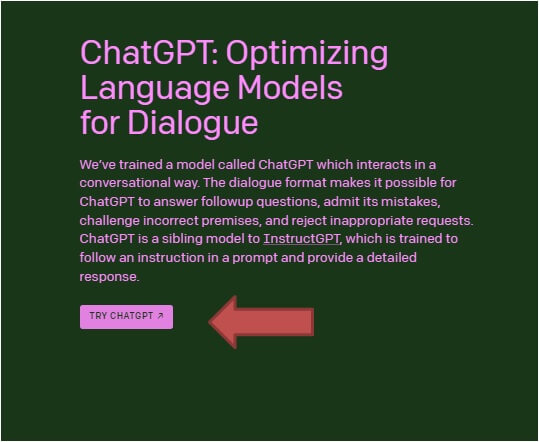 ChatGPT: Optimizing Language Models for Dialogue

We've trained a model called ChatGPT which interacts in a conversational way. The dialogue format makes it possible for ChatGPT to answer followup questions, admit its mistakes, challenge incorrect premises, and reject inappropriate requests. ChatGPT is a sibling model to InstructGPT, which is trained to follow an instruction in a prompt and provide a detailed response.

TRY CHATGPT ↗